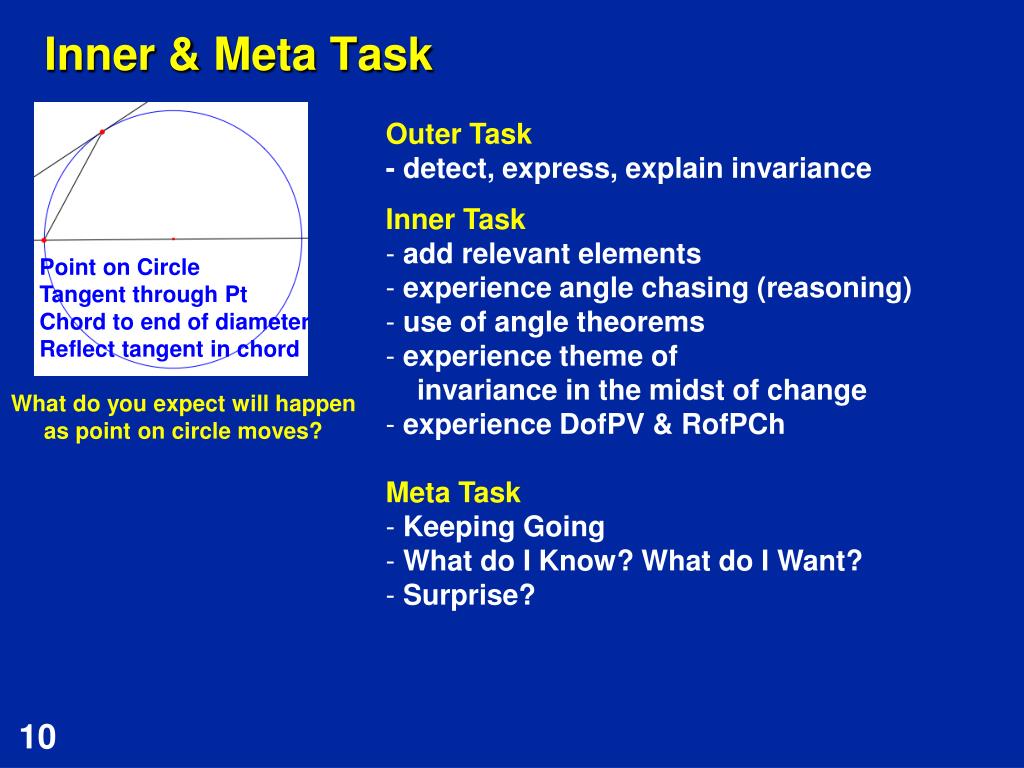 Inner & Meta Task

Point on Circle
Tangent through Pt
Chord to end of diameter
Reflect tangent in chord

What do you expect will happen as point on circle moves?

Outer Task
- detect, express, explain invariance

Inner Task
- add relevant elements
- experience angle chasing (reasoning)
- use of angle theorems
- experience theme of invariance in the midst of change
- experience DofPV & RofPCh

Meta Task
- Keeping Going
- What do I Know? What do I Want?
- Surprise?

10